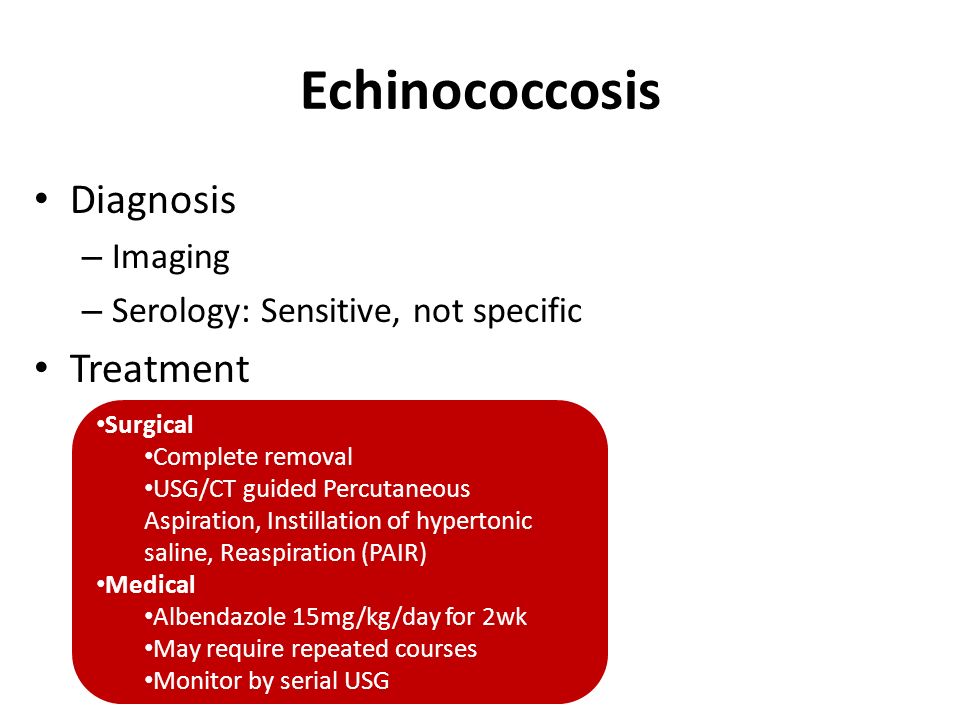 Echinococcosis

• Diagnosis
– Imaging
– Serology: Sensitive, not specific

• Treatment

•Surgical
•Complete removal
•USG/CT guided Percutaneous Aspiration, Instillation of hypertonic saline, Reaspiration (PAIR)
•Medical
•Albendazole 15mg/kg/day for 2wk
•May require repeated courses
•Monitor by serial USG